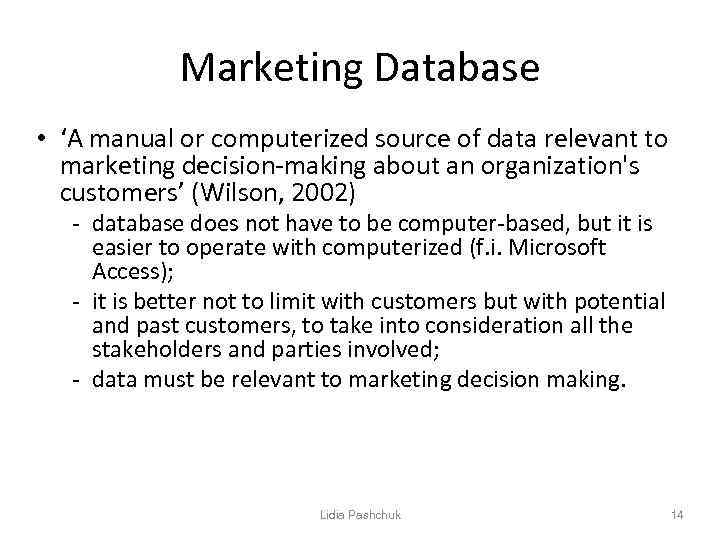 Marketing Database

• ‘A manual or computerized source of data relevant to marketing decision-making about an organization's customers’ (Wilson, 2002)

- database does not have to be computer-based, but it is easier to operate with computerized (f.i. Microsoft Access);
- it is better not to limit with customers but with potential and past customers, to take into consideration all the stakeholders and parties involved;
- data must be relevant to marketing decision making.

Lidia Pashchuk

14